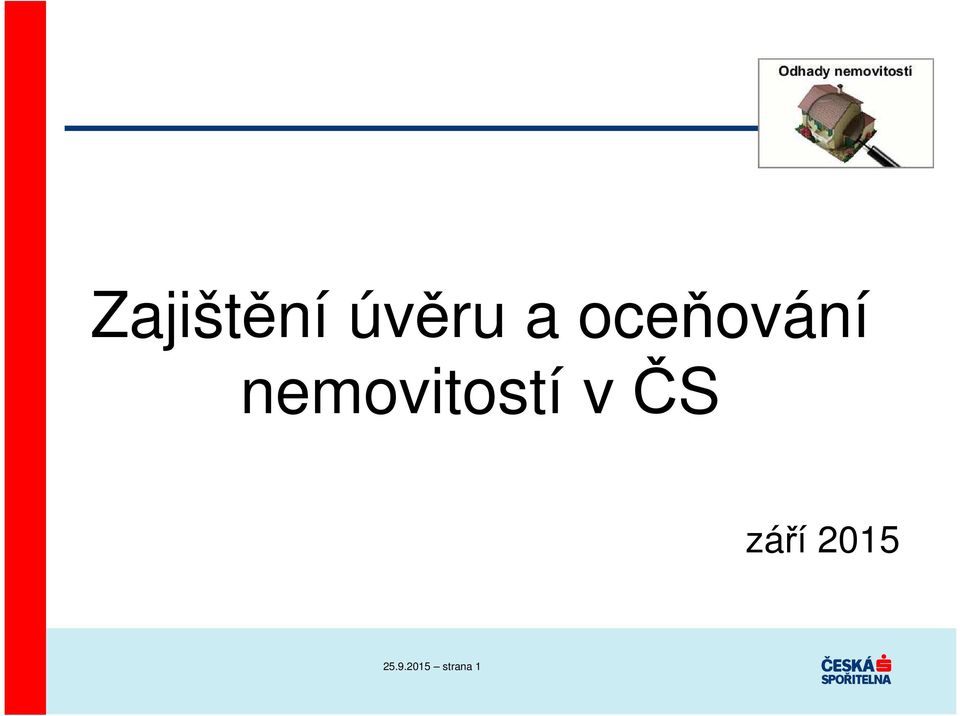 Odhady nemovitostí

Zajištění úvěru a oceňování nemovitostí v ČS

září 2015

25.9.2015 – strana 1

ČESKÁ SPOŘITELNA